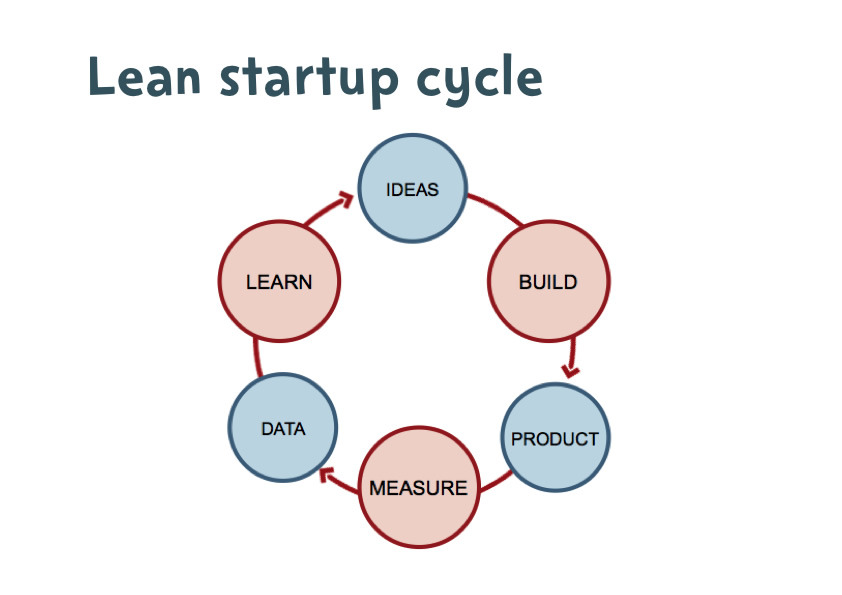 Lean startup cycle

IDEAS

BUILD

PRODUCT

MEASURE

DATA

LEARN